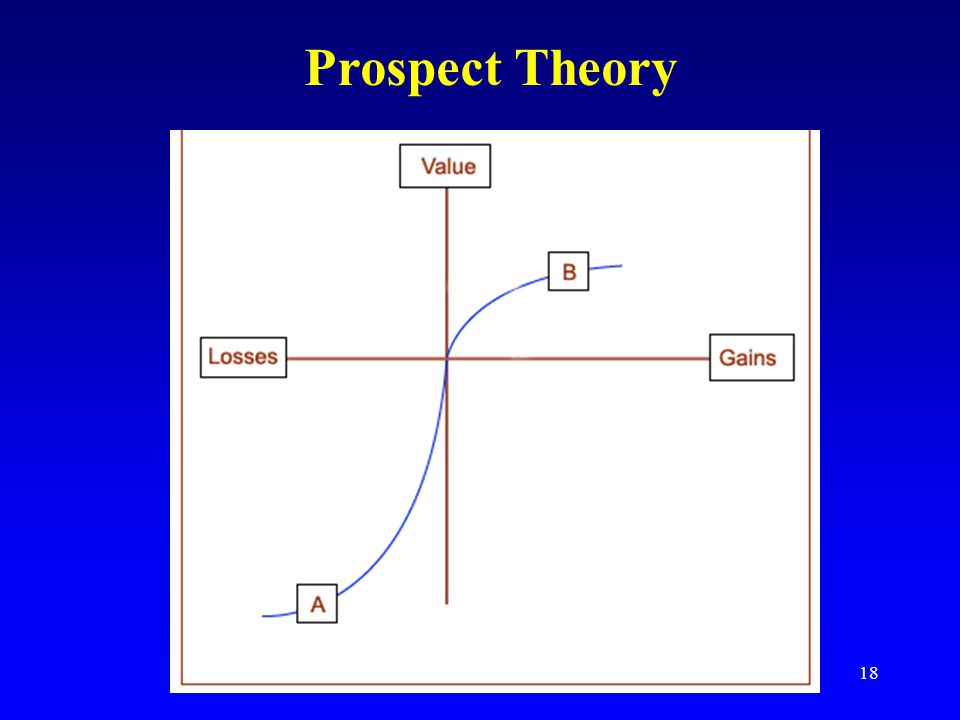 Prospect Theory

Value

B

Losses

Gains

A

18